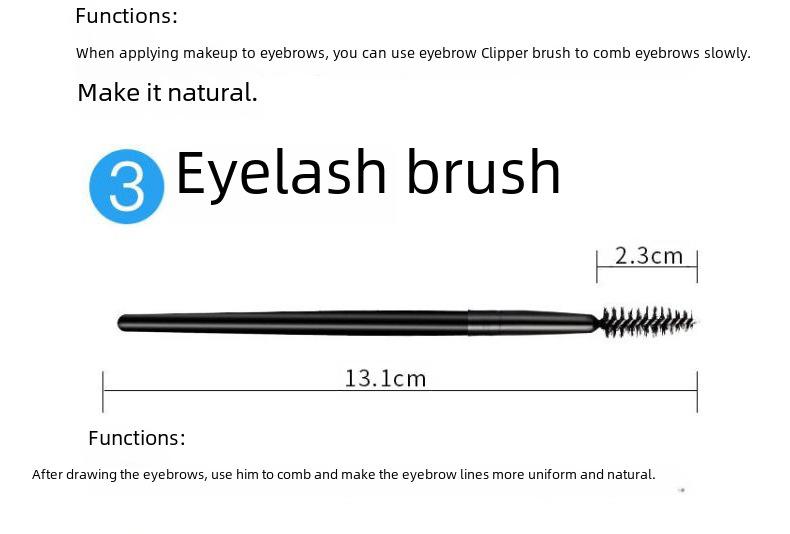 Functions:

When applying makeup to eyebrows, you can use eyebrow Clipper brush to comb eyebrows slowly.

Make it natural.

3 Eyelash brush

2.3cm

13.1cm

Functions:

After drawing the eyebrows, use him to comb and make the eyebrow lines more uniform and natural.